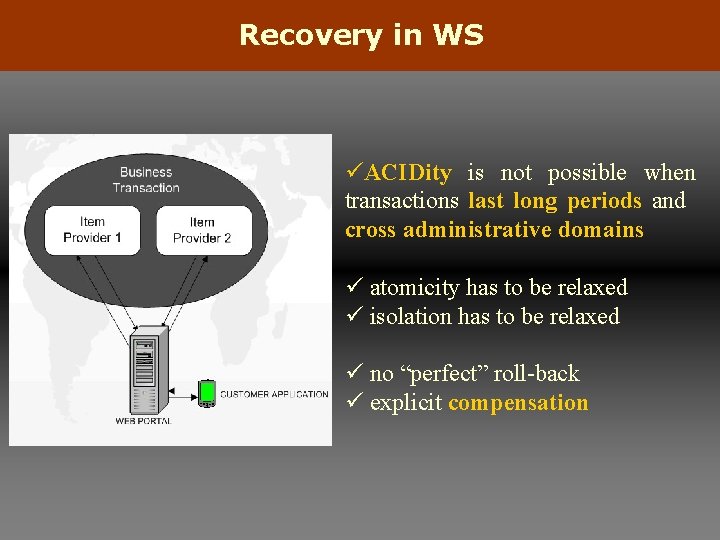 Recovery in WS

Business Transaction

Item Provider 1

Item Provider 2

CUSTOMER APPLICATION

WEB PORTAL

✓ACIDity is not possible when transactions last long periods and cross administrative domains

✓ atomicity has to be relaxed
✓ isolation has to be relaxed

✓ no "perfect" roll-back
✓ explicit compensation